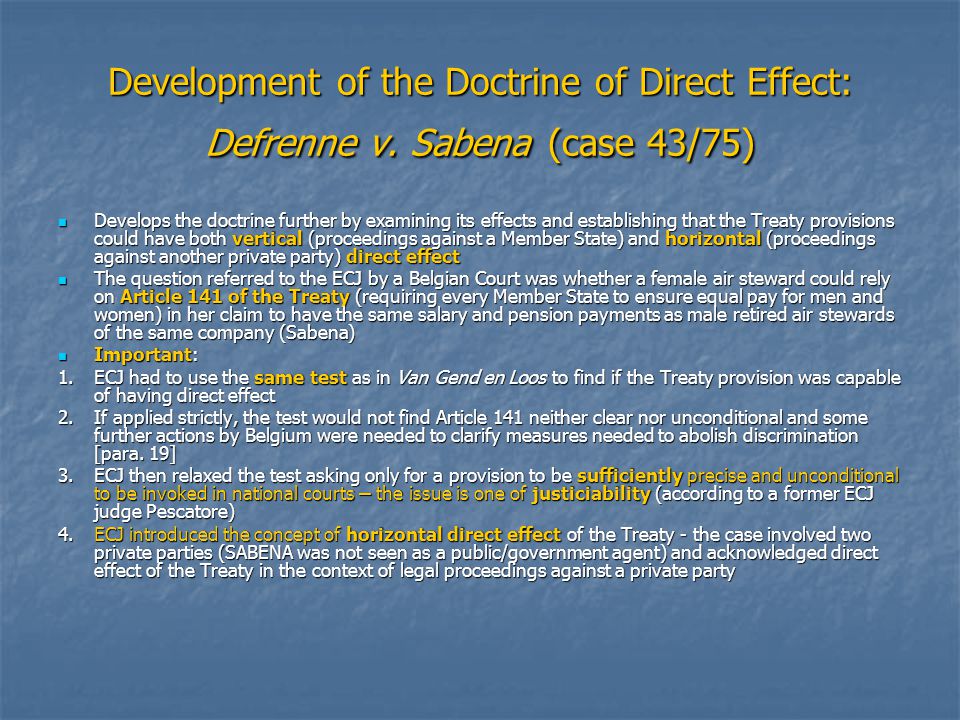 Development of the Doctrine of Direct Effect: Defrenne v. Sabena (case 43/75)

- Develops the doctrine further by examining its effects and establishing that the Treaty provisions could have both vertical (proceedings against a Member State) and horizontal (proceedings against another private party) direct effect
- The question referred to the ECJ by a Belgian Court was whether a female air steward could rely on Article 141 of the Treaty (requiring every Member State to ensure equal pay for men and women) in her claim to have the same salary and pension payments as male retired air stewards of the same company (Sabena)
- Important:

1. ECJ had to use the same test as in Van Gend en Loos to find if the Treaty provision was capable of having direct effect
2. If applied strictly, the test would not find Article 141 neither clear nor unconditional and some further actions by Belgium were needed to clarify measures needed to abolish discrimination [para. 19]
3. ECJ then relaxed the test asking only for a provision to be sufficiently precise and unconditional to be invoked in national courts – the issue is one of justiciability (according to a former ECJ judge Pescatore)
4. ECJ introduced the concept of horizontal direct effect of the Treaty - the case involved two private parties (SABENA was not seen as a public/government agent) and acknowledged direct effect of the Treaty in the context of legal proceedings against a private party